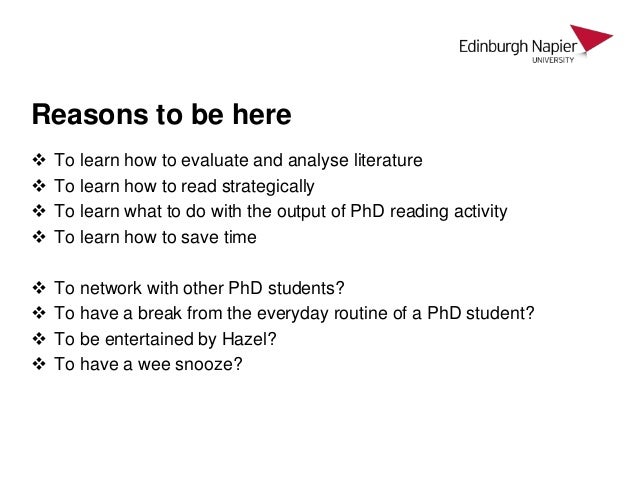 Edinburgh Napier
UNIVERSITY

Reasons to be here

❖ To learn how to evaluate and analyse literature
❖ To learn how to read strategically
❖ To learn what to do with the output of PhD reading activity
❖ To learn how to save time

❖ To network with other PhD students?
❖ To have a break from the everyday routine of a PhD student?
❖ To be entertained by Hazel?
❖ To have a wee snooze?